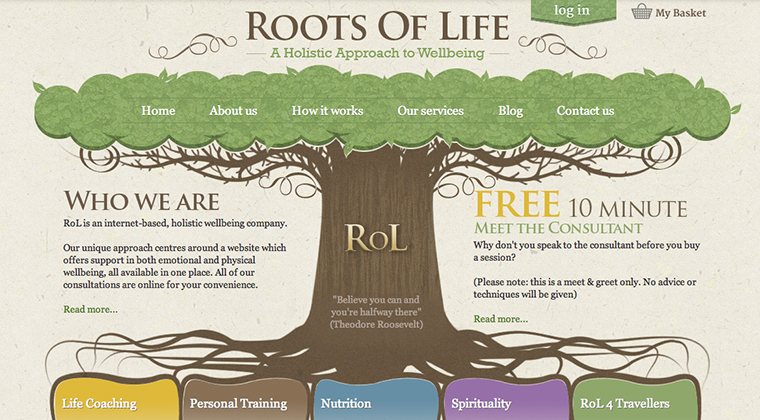 log in

My Basket

ROOTS OF LIFE

A Holistic Approach to Wellbeing

Home About us How it works Our services Blog Contact us

WHO WE ARE

RoL is an internet-based, holistic wellbeing company.

Our unique approach centres around a website which offers support in both emotional and physical wellbeing, all available in one place. All of our consultations are online for your convenience.

Read more...

RoL

"Believe you can and you're halfway there" (Theodore Roosevelt)

FREE 10 MINUTE

MEET THE CONSULTANT

Why don't you speak to the consultant before you buy a session?

(Please note: this is a meet & greet only. No advice or techniques will be given)

Read more...

Life Coaching

Personal Training

Nutrition

Spirituality

RoL 4 Travellers